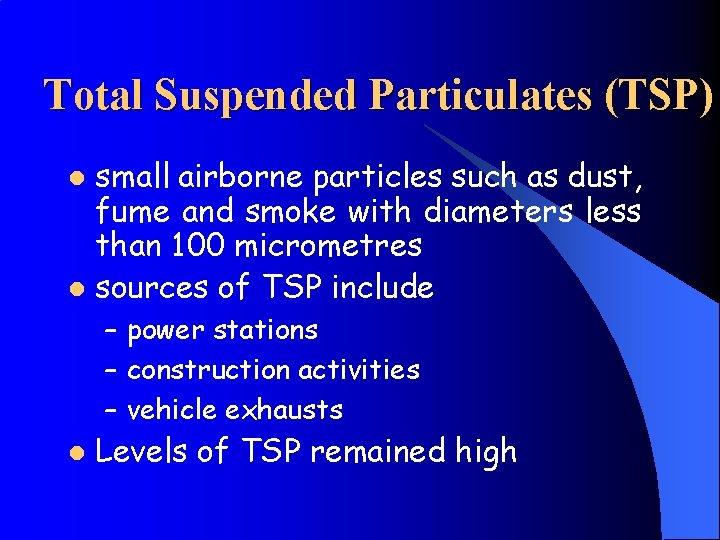 Total Suspended Particulates (TSP)

- small airborne particles such as dust, fume and smoke with diameters less than 100 micrometres
- sources of TSP include
  – power stations
  – construction activities
  – vehicle exhausts
- Levels of TSP remained high